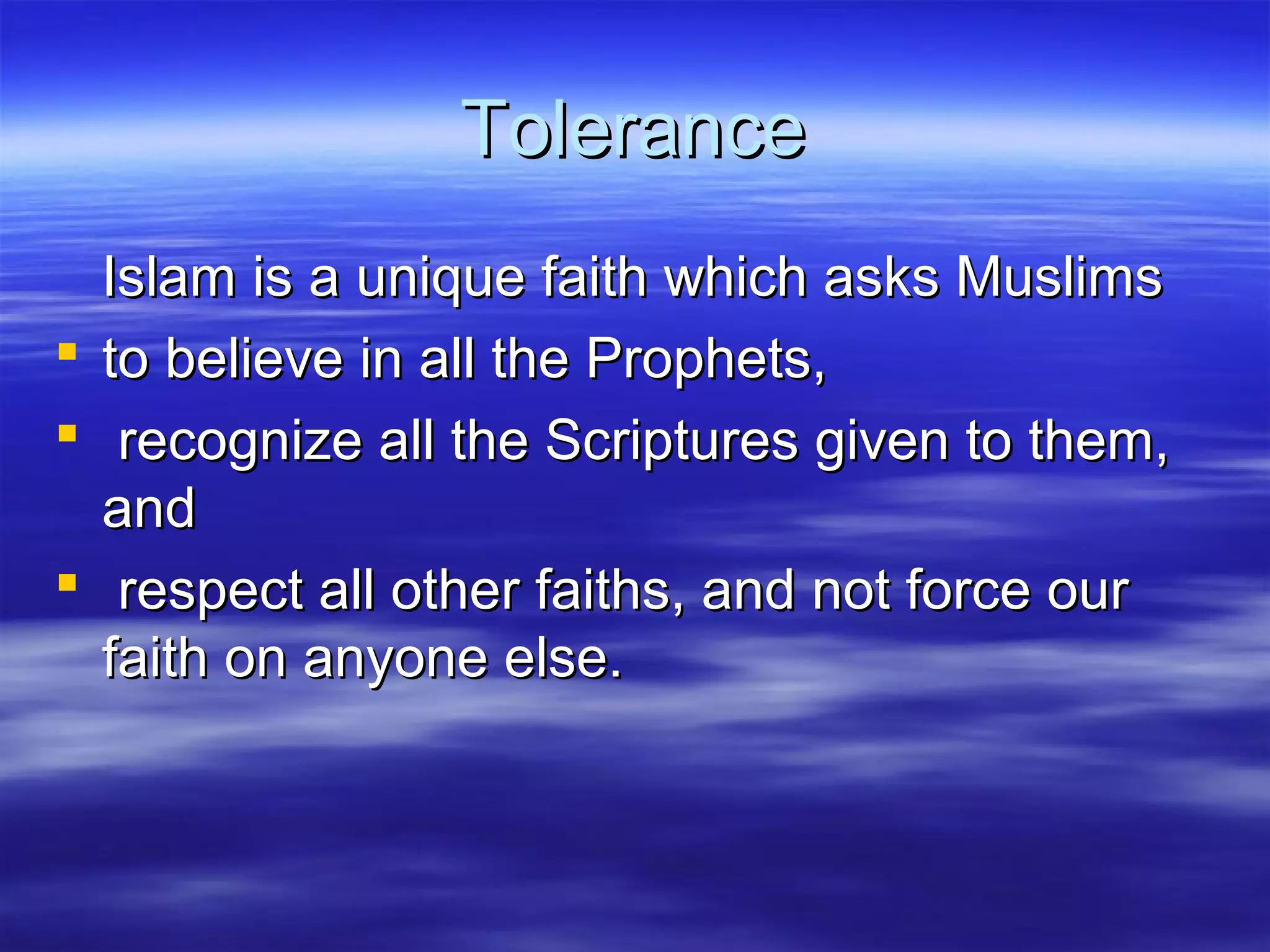 Tolerance

Islam is a unique faith which asks Muslims

- to believe in all the Prophets,
- recognize all the Scriptures given to them, and
- respect all other faiths, and not force our faith on anyone else.